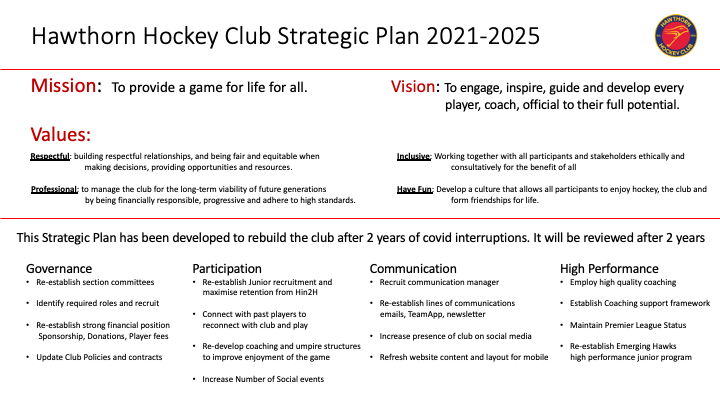 Hawthorn Hockey Club Strategic Plan 2021-2025

HAWTHORN HOCKEY CLUB

Mission: To provide a game for life for all.

Vision: To engage, inspire, guide and develop every player, coach, official to their full potential.

Values:

Respectful: building respectful relationships, and being fair and equitable when making decisions, providing opportunities and resources.

Professional: to manage the club for the long-term viability of future generations by being financially responsible, progressive and adhere to high standards.

Inclusive: Working together with all participants and stakeholders ethically and consultatively for the benefit of all

Have Fun: Develop a culture that allows all participants to enjoy hockey, the club and form friendships for life.

This Strategic Plan has been developed to rebuild the club after 2 years of covid interruptions. It will be reviewed after 2 years

Governance
• Re-establish section committees
• Identify required roles and recruit
• Re-establish strong financial position Sponsorship, Donations, Player fees
• Update Club Policies and contracts

Participation
• Re-establish Junior recruitment and maximise retention from Hin2H
• Connect with past players to reconnect with club and play
• Re-develop coaching and umpire structures to improve enjoyment of the game
• Increase Number of Social events

Communication
• Recruit communication manager
• Re-establish lines of communications emails, TeamApp, newsletter
• Increase presence of club on social media
• Refresh website content and layout for mobile

High Performance
• Employ high quality coaching
• Establish Coaching support framework
• Maintain Premier League Status
• Re-establish Emerging Hawks high performance junior program